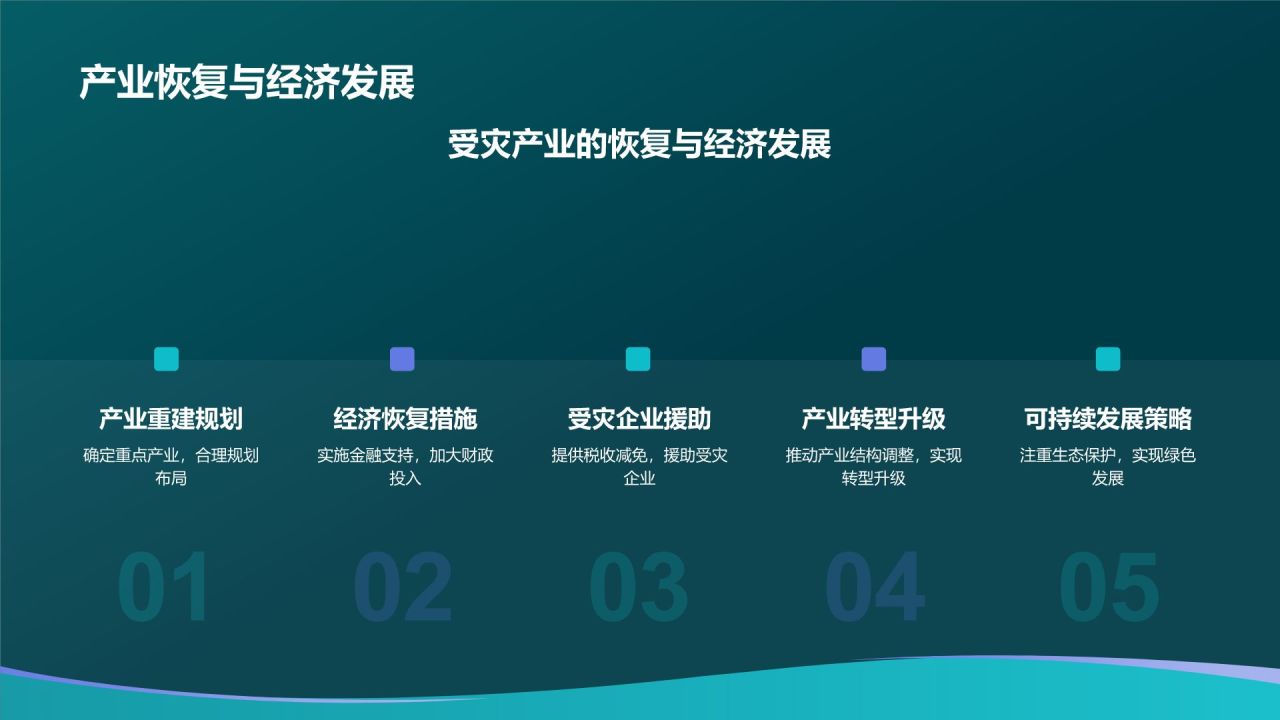 产业恢复与经济发展

受灾产业的恢复与经济发展

产业重建规划
确定重点产业，合理规划布局
01

经济恢复措施
实施金融支持，加大财政投入
02

受灾企业援助
提供税收减免，援助受灾企业
03

产业转型升级
推动产业结构调整，实现转型升级
04

可持续发展策略
注重生态保护，实现绿色发展
05